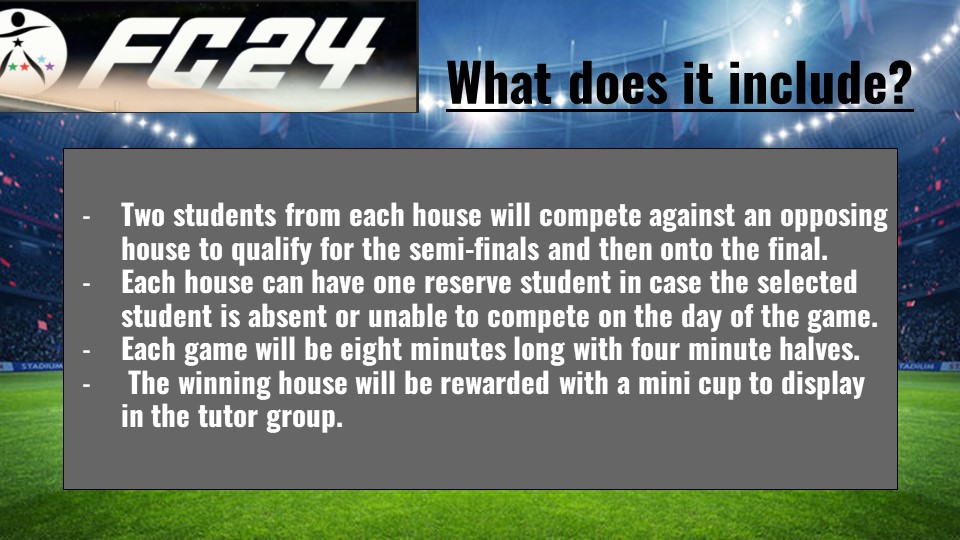 FC24

What does it include?

- Two students from each house will compete against an opposing house to qualify for the semi-finals and then onto the final.
- Each house can have one reserve student in case the selected student is absent or unable to compete on the day of the game.
- Each game will be eight minutes long with four minute halves.
- The winning house will be rewarded with a mini cup to display in the tutor group.

STADIUM STADIUM